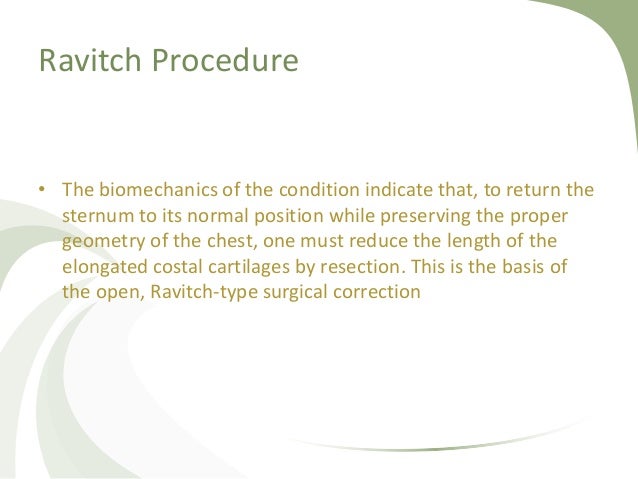 Ravitch Procedure

• The biomechanics of the condition indicate that, to return the sternum to its normal position while preserving the proper geometry of the chest, one must reduce the length of the elongated costal cartilages by resection. This is the basis of the open, Ravitch-type surgical correction